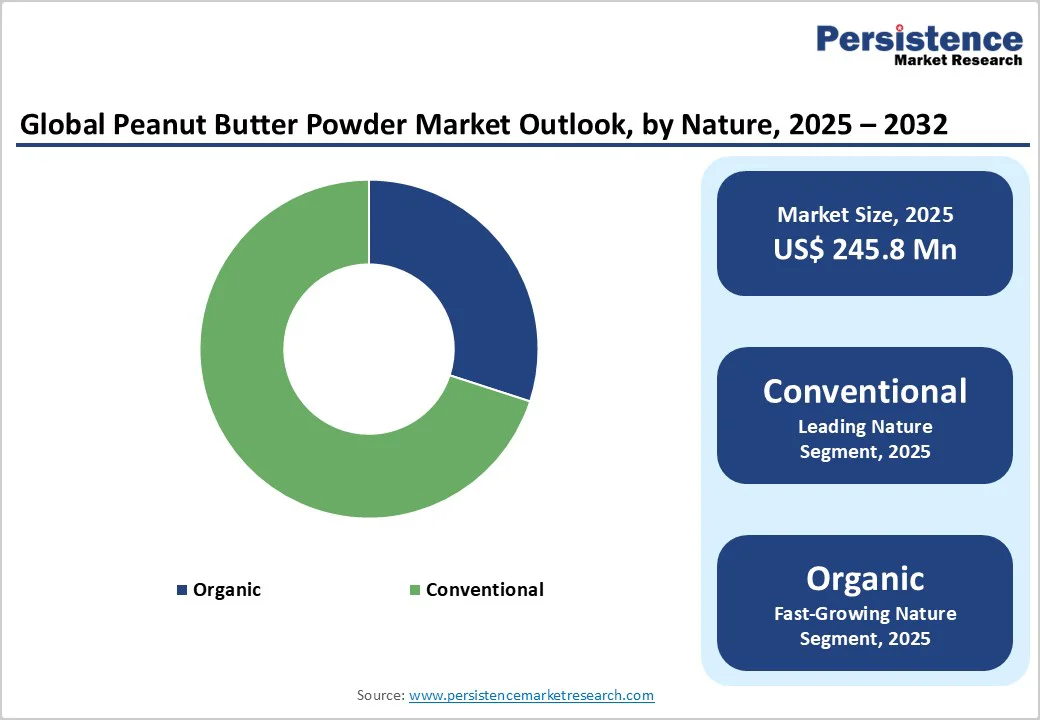 Persistence
Market Research

Global Peanut Butter Powder Market Outlook, by Nature, 2025 – 2032

Organic
Conventional

Market Size, 2025
US$ 245.8 Mn

Conventional
Leading Nature Segment, 2025

Organic
Fast-Growing Nature Segment, 2025

Source: www.persistencemarketresearch.com